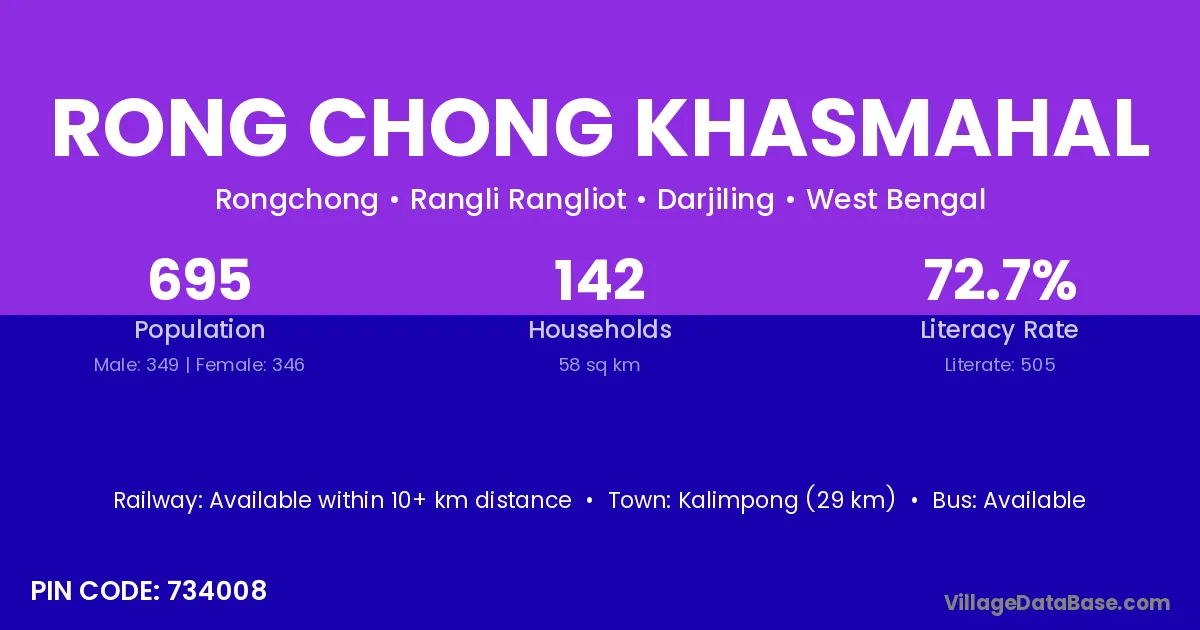 RONG CHONG KHASMAHAL

Rongchong • Rangli Rangliot • Darjiling • West Bengal

695
Population
Male: 349 | Female: 346

142
Households
58 sq km

72.7%
Literacy Rate
Literate: 505

Railway: Available within 10+ km distance • Town: Kalimpong (29 km) • Bus: Available

PIN CODE: 734008

VillageDataBase.com